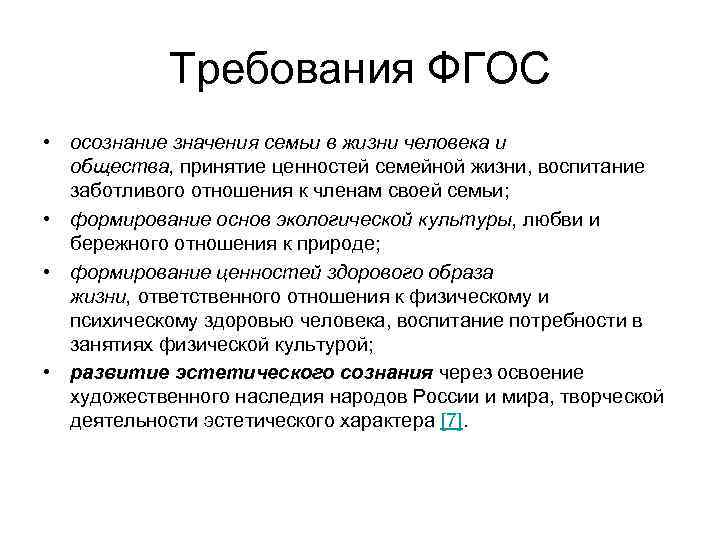 Требования ФГОС

• осознание значения семьи в жизни человека и общества, принятие ценностей семейной жизни, воспитание заботливого отношения к членам своей семьи;
• формирование основ экологической культуры, любви и бережного отношения к природе;
• формирование ценностей здорового образа жизни, ответственного отношения к физическому и психическому здоровью человека, воспитание потребности в занятиях физической культурой;
• развитие эстетического сознания через освоение художественного наследия народов России и мира, творческой деятельности эстетического характера [7].